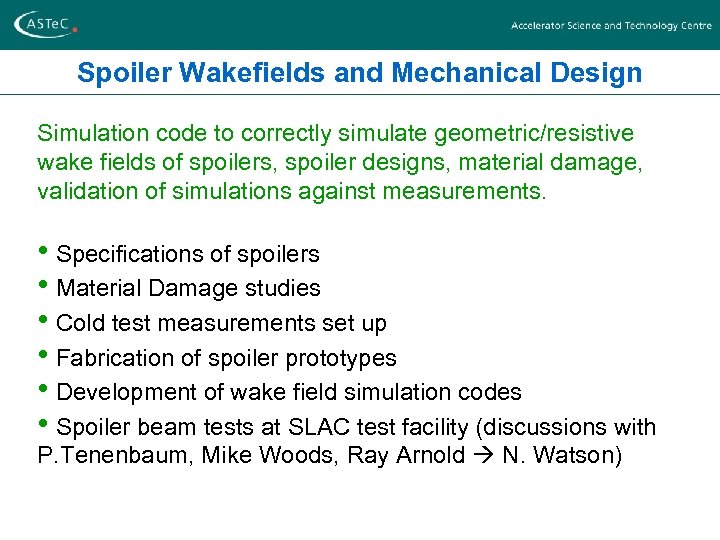 ASTeC

Accelerator Science and Technology Centre

Spoiler Wakefields and Mechanical Design

Simulation code to correctly simulate geometric/resistive wake fields of spoilers, spoiler designs, material damage, validation of simulations against measurements.

• Specifications of spoilers
• Material Damage studies
• Cold test measurements set up
• Fabrication of spoiler prototypes
• Development of wake field simulation codes
• Spoiler beam tests at SLAC test facility (discussions with P.Tenenbaum, Mike Woods, Ray Arnold → N. Watson)